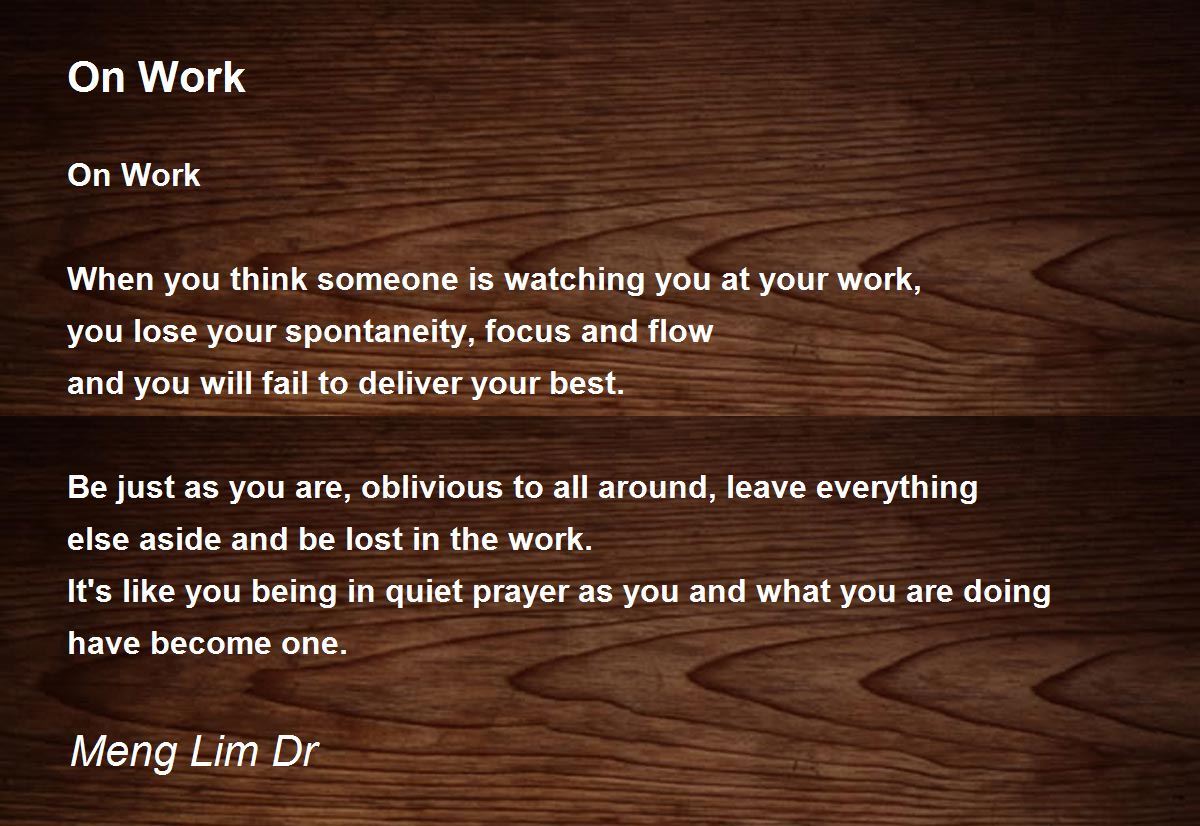 On Work

On Work

When you think someone is watching you at your work,
you lose your spontaneity, focus and flow
and you will fail to deliver your best.

Be just as you are, oblivious to all around, leave everything
else aside and be lost in the work.
It's like you being in quiet prayer as you and what you are doing
have become one.

Meng Lim Dr